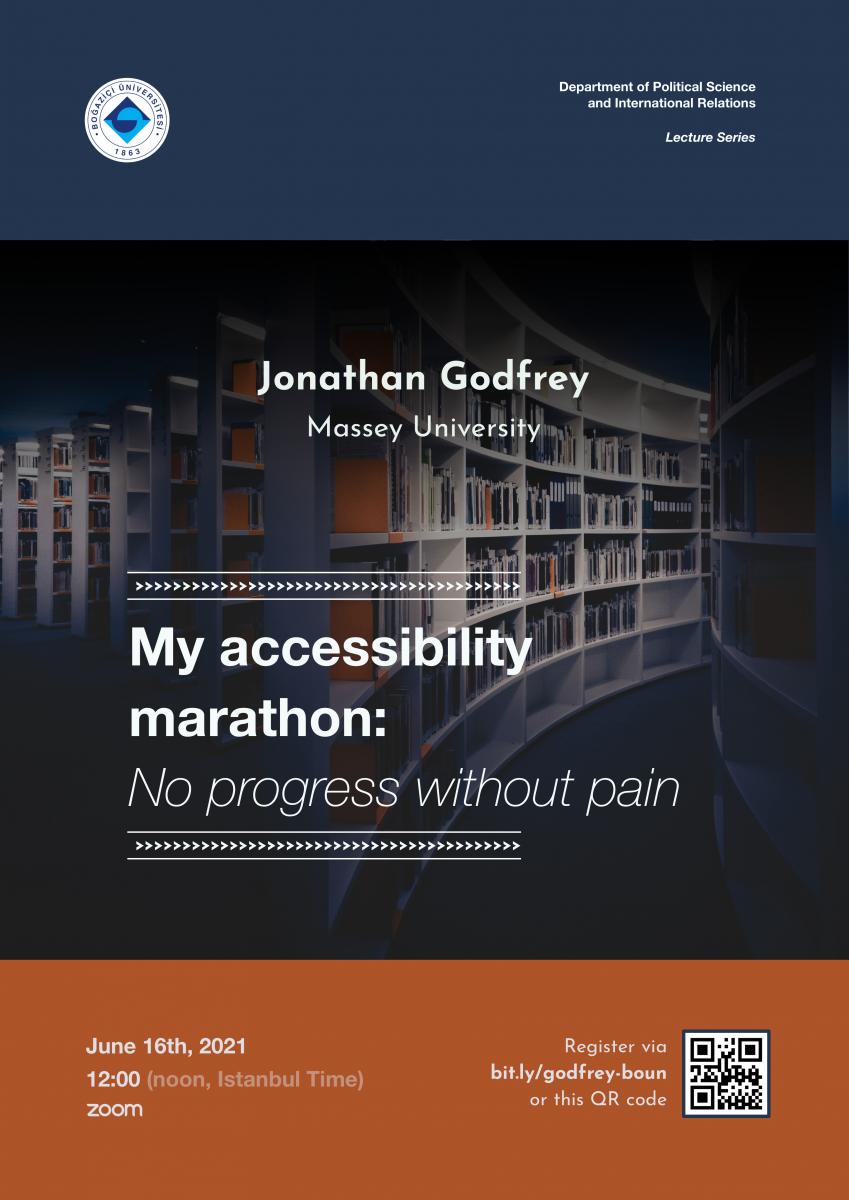 BOĞAZİÇİ ÜNİVERSİTESİ
1863

Department of Political Science and International Relations

Lecture Series

Jonathan Godfrey

Massey University

My accessibility marathon:

No progress without pain

June 16th, 2021

12:00 (noon, Istanbul Time)

zoom

Register via
bit.ly/godfrey-boun
or this QR code